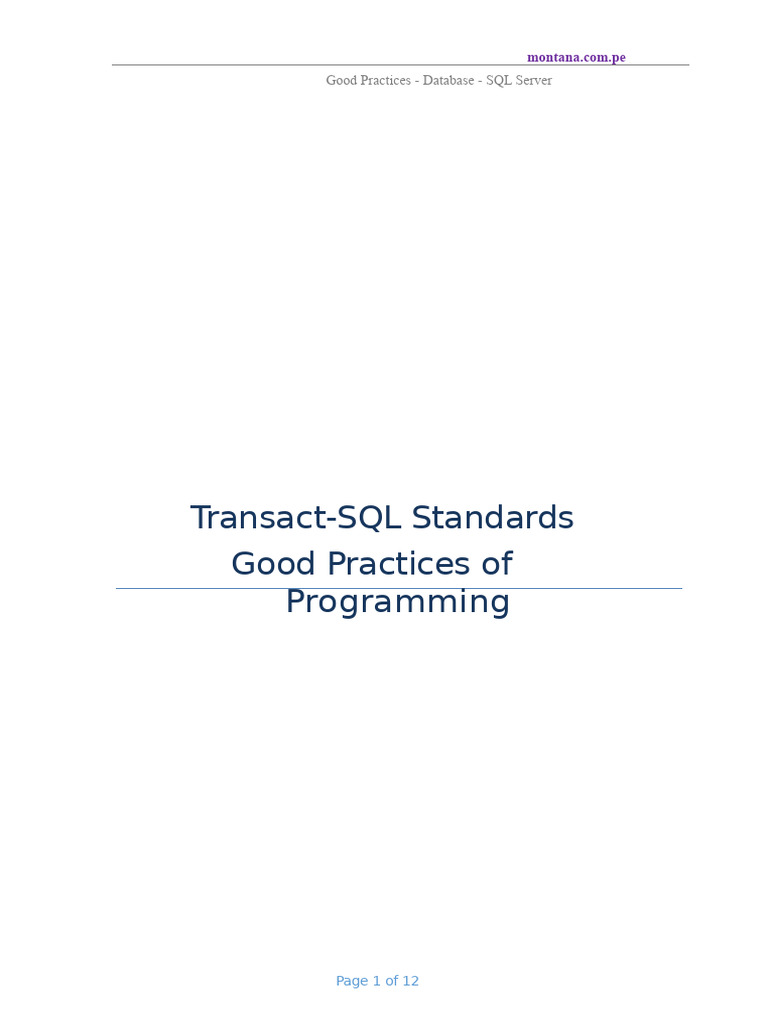 montana.com.pe

Good Practices - Database - SQL Server

Transact-SQL Standards
Good Practices of Programming

Page 1 of 12